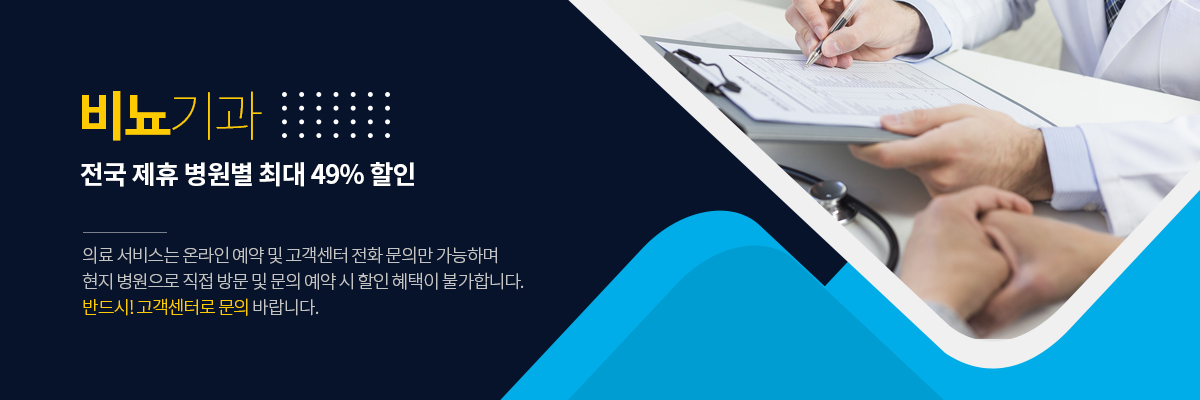 비뇨기과

전국 제휴 병원별 최대 49% 할인

의료 서비스는 온라인 예약 및 고객센터 전화 문의만 가능하며 현지 병원으로 직접 방문 및 문의 예약 시 할인 혜택이 불가합니다. 반드시! 고객센터로 문의 바랍니다.